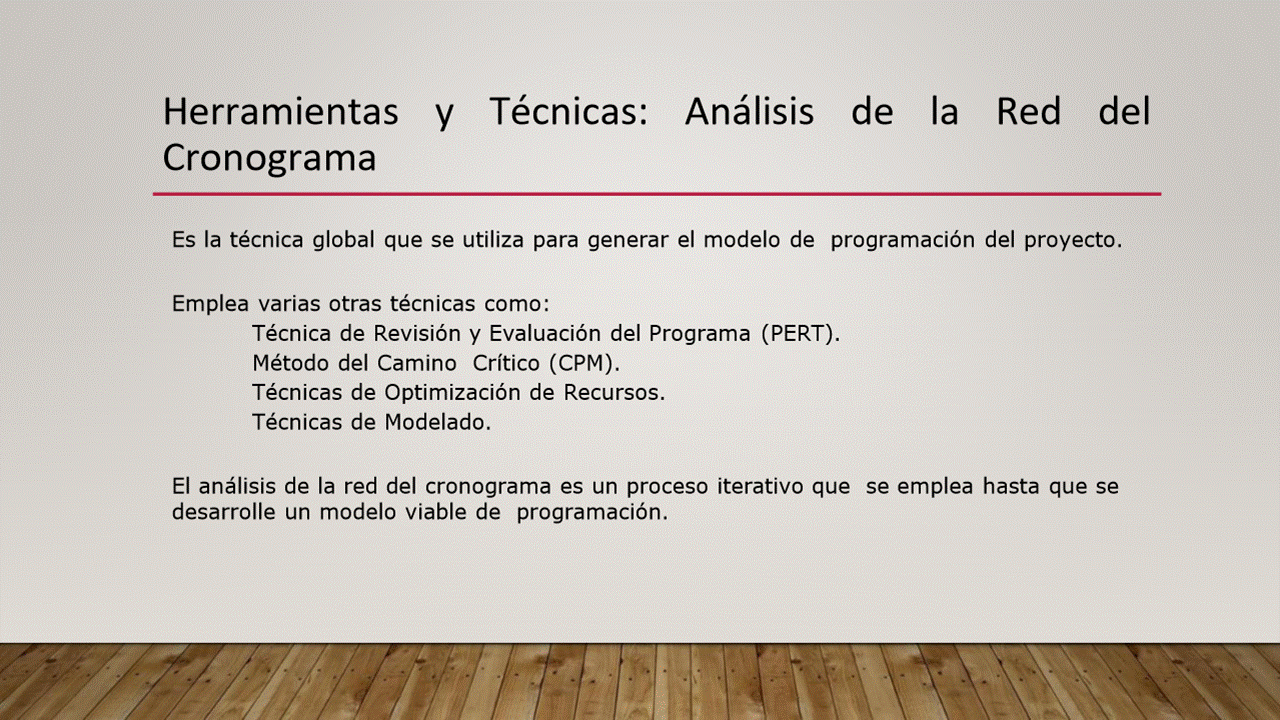 Herramientas y Técnicas: Análisis de la Red del Cronograma

Es la técnica global que se utiliza para generar el modelo de programación del proyecto.

Emplea varias otras técnicas como:
Técnica de Revisión y Evaluación del Programa (PERT).
Método del Camino Crítico (CPM).
Técnicas de Optimización de Recursos.
Técnicas de Modelado.

El análisis de la red del cronograma es un proceso iterativo que se emplea hasta que se desarrolle un modelo viable de programación.